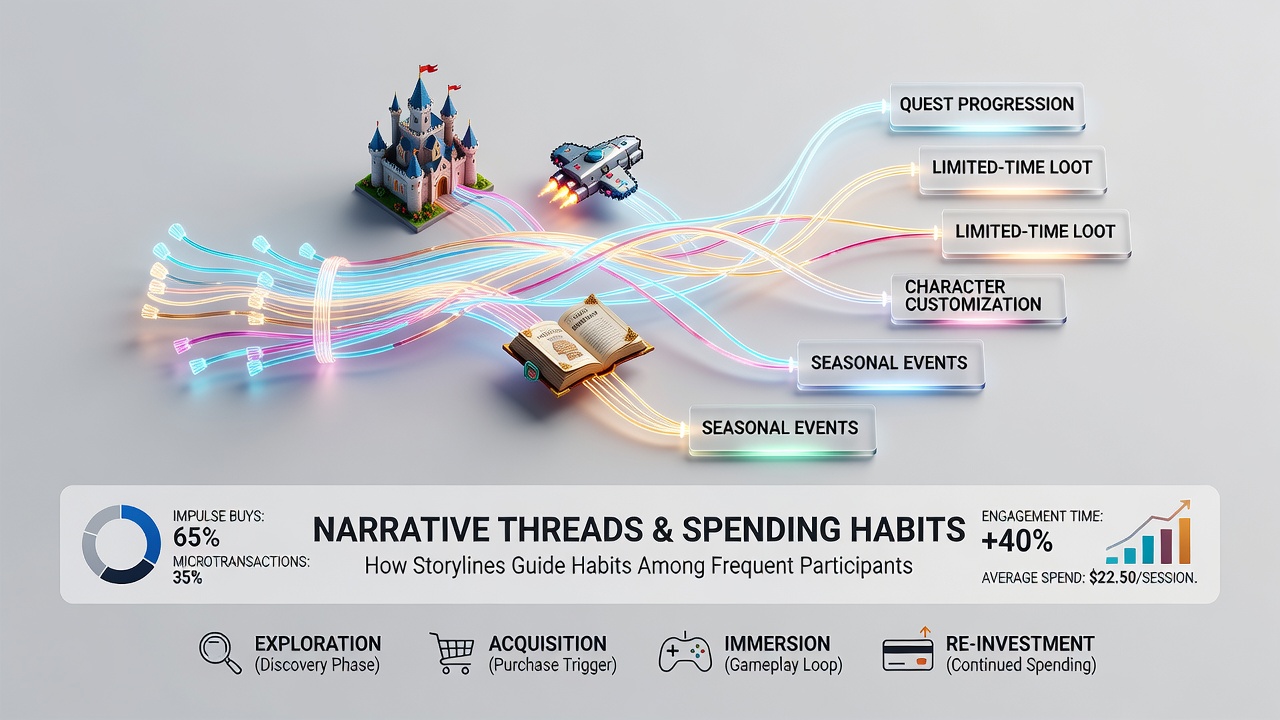 QUEST PROGRESSION

LIMITED-TIME LOOT

LIMITED-TIME LOOT

CHARACTER CUSTOMIZATION

SEASONAL EVENTS

SEASONAL EVENTS

IMPULSE BUYS: 65%
MICROTRANSACTIONS: 35%

NARRATIVE THREADS & SPENDING HABITS
How Storylines Guide Habits Among Frequent Participants

ENGAGEMENT TIME: +40%
AVERAGE SPEND: $22.50/SESSION.

EXPLORATION (Discovery Phase)

ACQUISITION (Purchase Trigger)

IMMERSION (Gameplay Loop)

RE-INVESTMENT (Continued Spending)